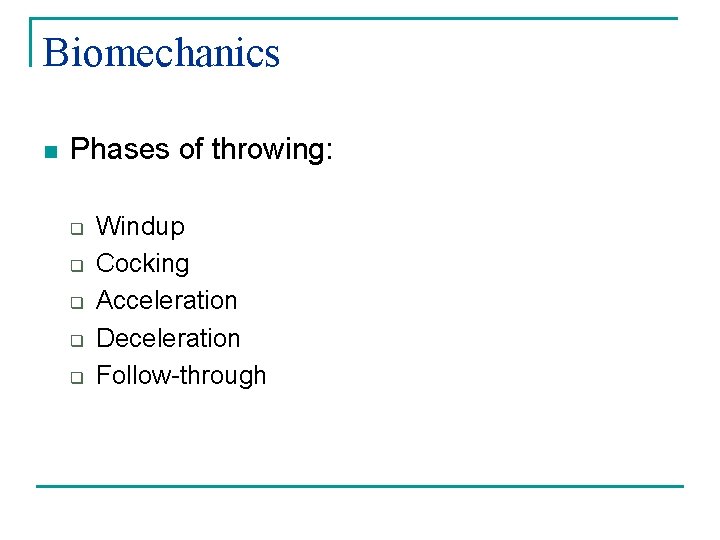 Biomechanics

Phases of throwing:

Windup
Cocking
Acceleration
Deceleration
Follow-through